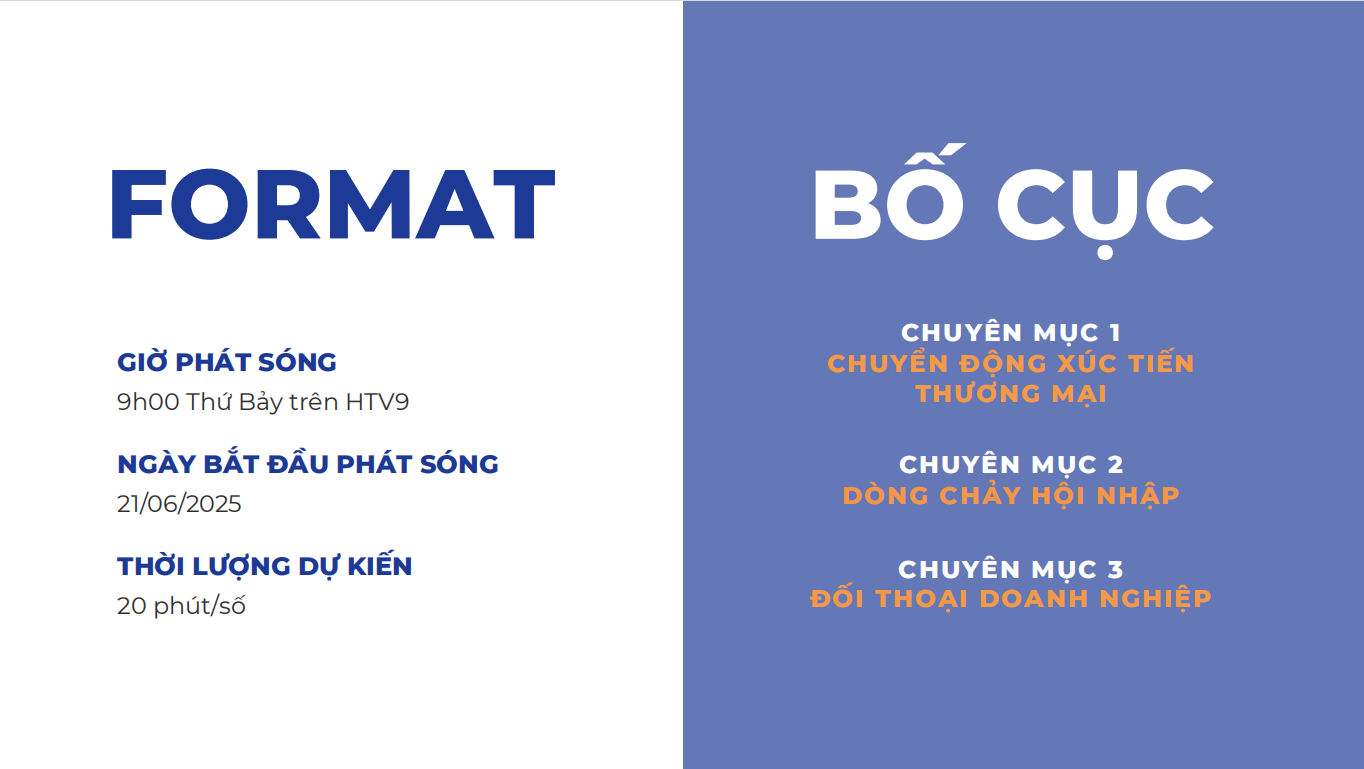 FORMAT

GIỜ PHÁT SÓNG
9h00 Thứ Bảy trên HTV9

NGÀY BẮT ĐẦU PHÁT SÓNG
21/06/2025

THỜI LƯỢNG DỰ KIẾN
20 phút/số

BỐ CỤC

CHUYÊN MỤC 1
CHUYỂN ĐỘNG XÚC TIẾN THƯƠNG MẠI

CHUYÊN MỤC 2
DÒNG CHẢY HỘI NHẬP

CHUYÊN MỤC 3
ĐỐI THOẠI DOANH NGHIỆP